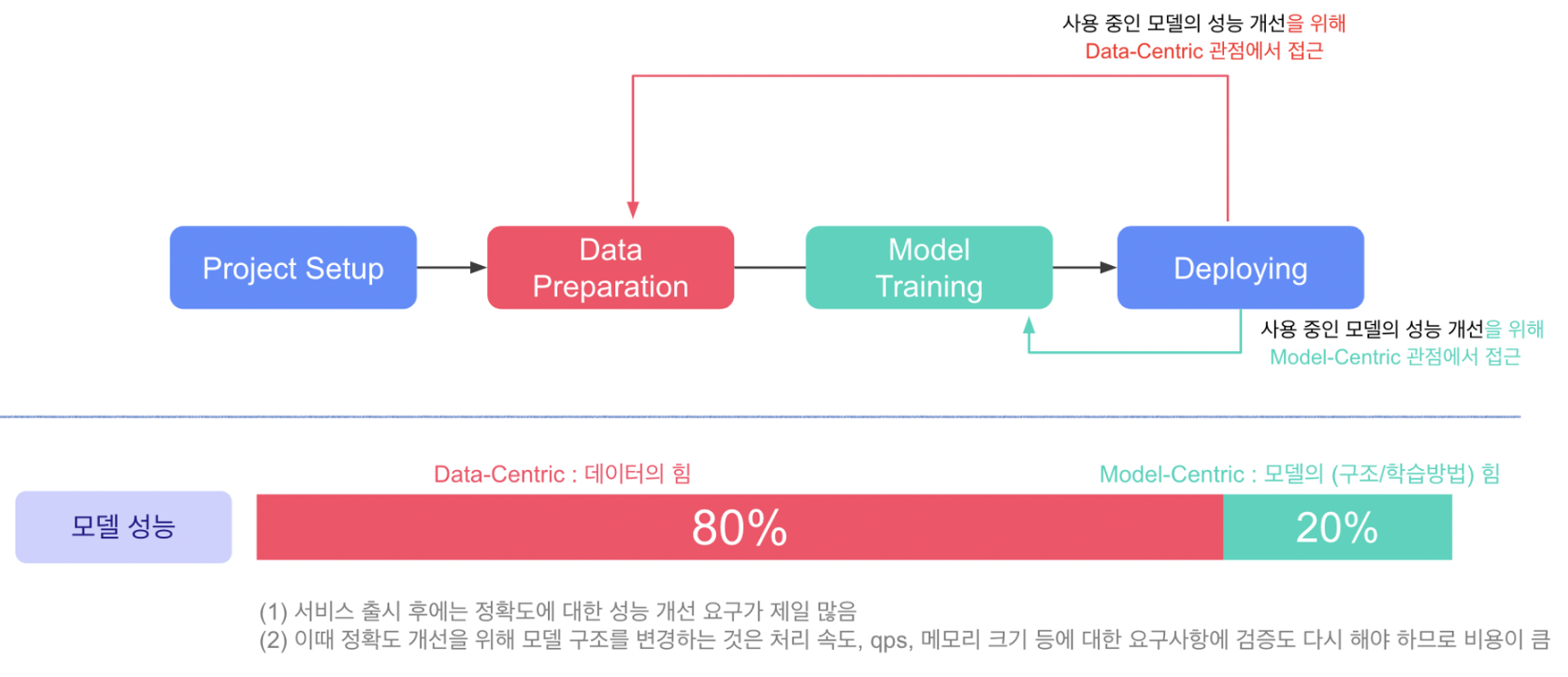 사용 중인 모델의 성능 개선을 위해
Data-Centric 관점에서 접근

Project Setup

Data Preparation

Model Training

Deploying

사용 중인 모델의 성능 개선을 위해
Model-Centric 관점에서 접근

Data-Centric : 데이터의 힘

Model-Centric : 모델의 (구조/학습방법) 힘

모델 성능

80%

20%

(1) 서비스 출시 후에는 정확도에 대한 성능 개선 요구가 제일 많음
(2) 이때 정확도 개선을 위해 모델 구조를 변경하는 것은 처리 속도, qps, 메모리 크기 등에 대한 요구사항에 검증도 다시 해야 하므로 비용이 큼